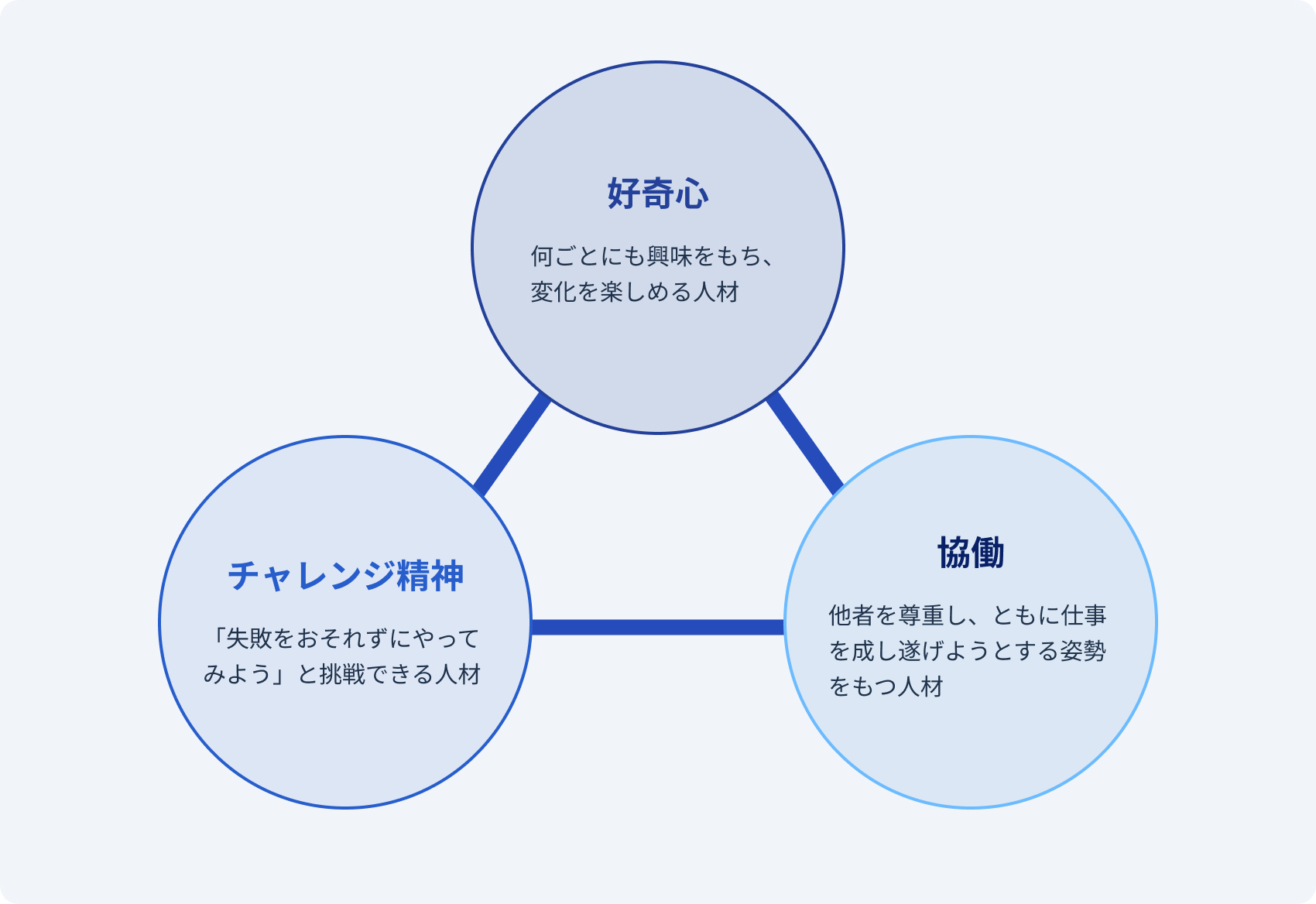 好奇心

何ごとにも興味をもち、変化を楽しめる人材

チャレンジ精神

「失敗をおそれずにやってみよう」と挑戦できる人材

協働

他者を尊重し、ともに仕事を成し遂げようとする姿勢をもつ人材